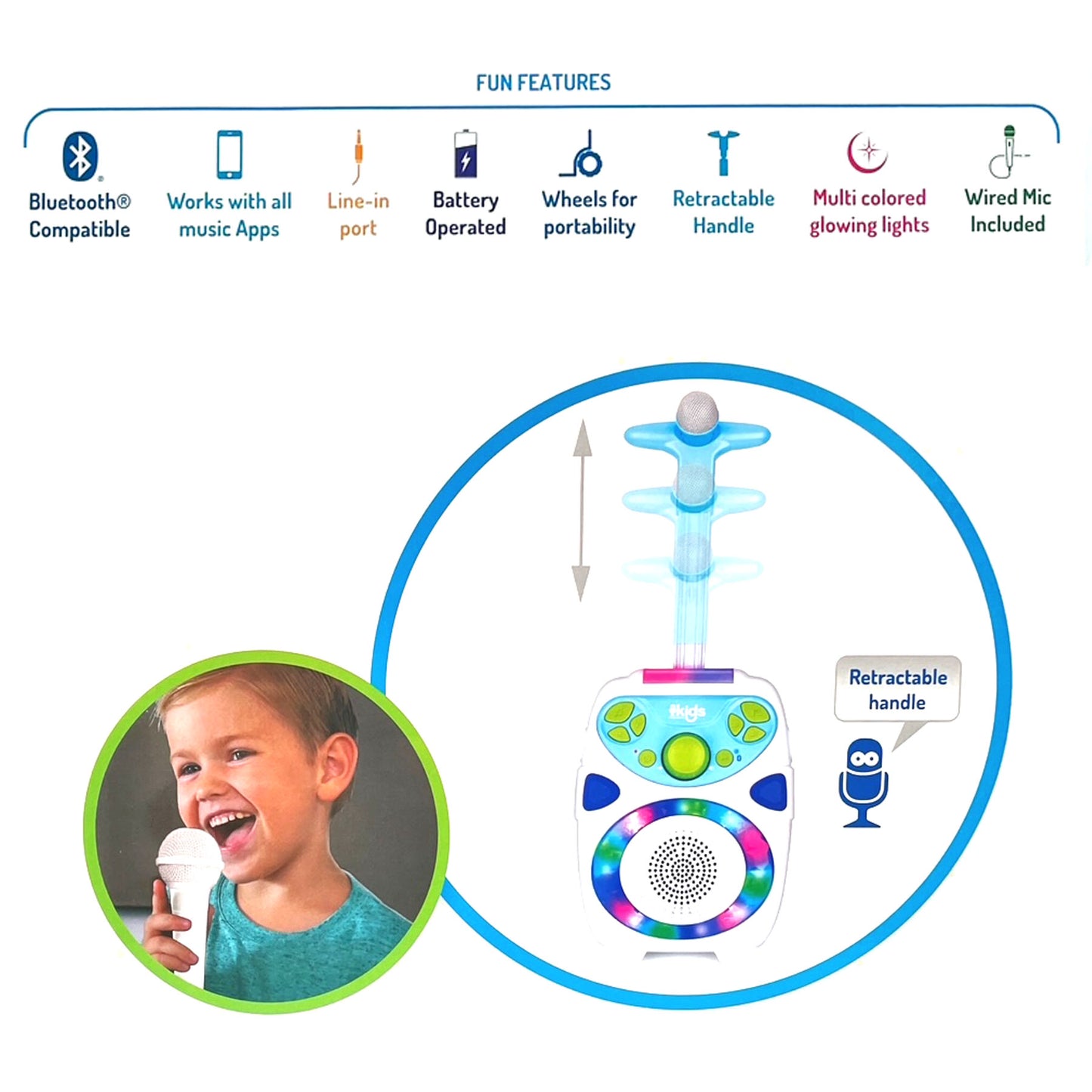 FUN FEATURES

Bluetooth® Compatible

Works with all music Apps

Line-in port

Battery Operated

Wheels for portability

Retractable Handle

Multi colored glowing lights

Wired Mic Included

Retractable handle